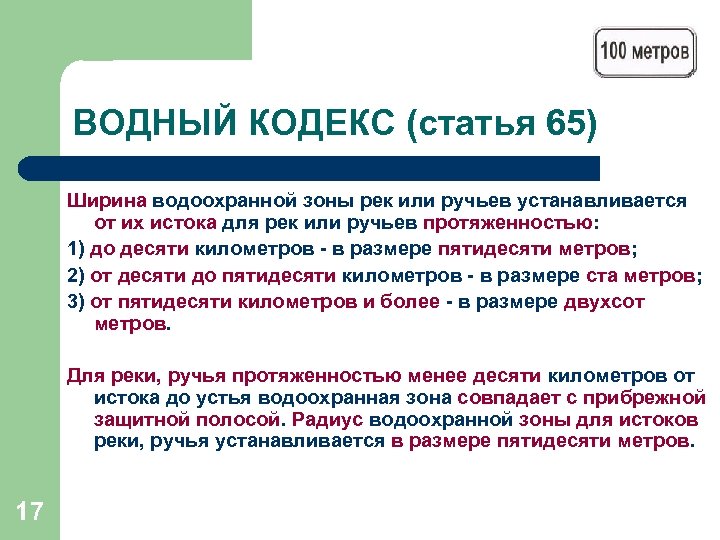 100 метров

ВОДНЫЙ КОДЕКС (статья 65)

Ширина водоохранной зоны рек или ручьев устанавливается от их истока для рек или ручьев протяженностью:

1) до десяти километров - в размере пятидесяти метров;

2) от десяти до пятидесяти километров - в размере ста метров;

3) от пятидесяти километров и более - в размере двухсот метров.

Для реки, ручья протяженностью менее десяти километров от истока до устья водоохранная зона совпадает с прибрежной защитной полосой. Радиус водоохранной зоны для истоков реки, ручья устанавливается в размере пятидесяти метров.

17